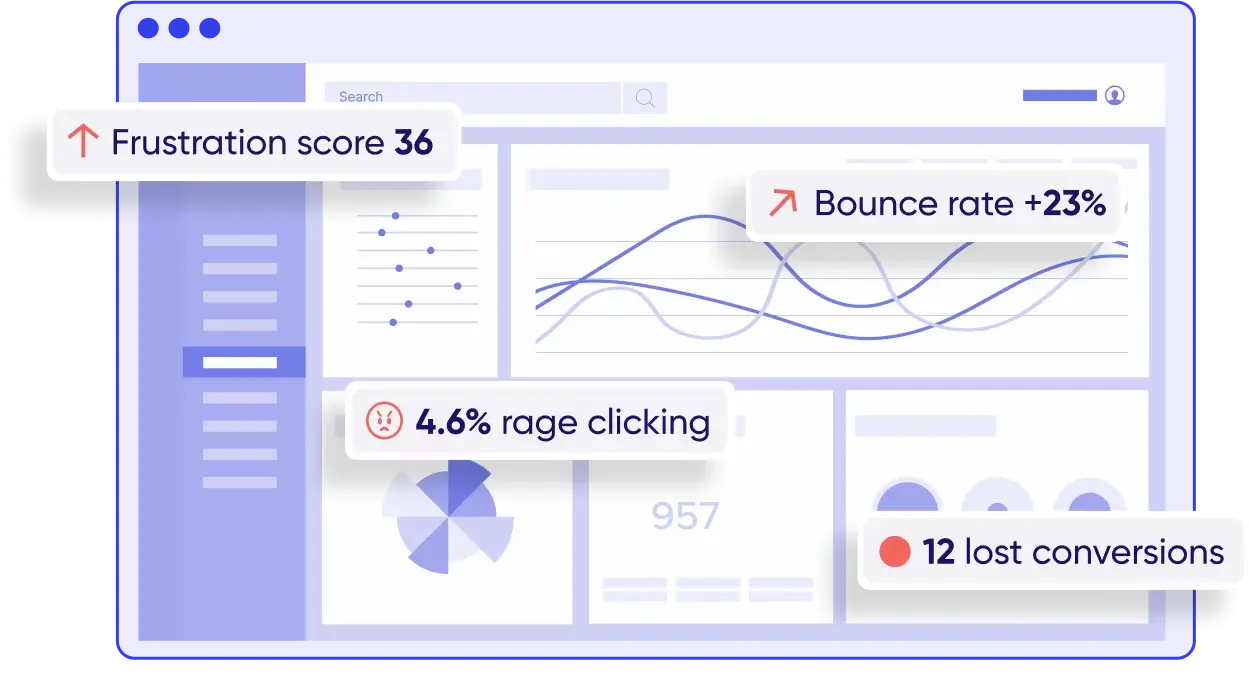 Search

Frustration score 36

Bounce rate +23%

4.6% rage clicking

957

12 lost conversions